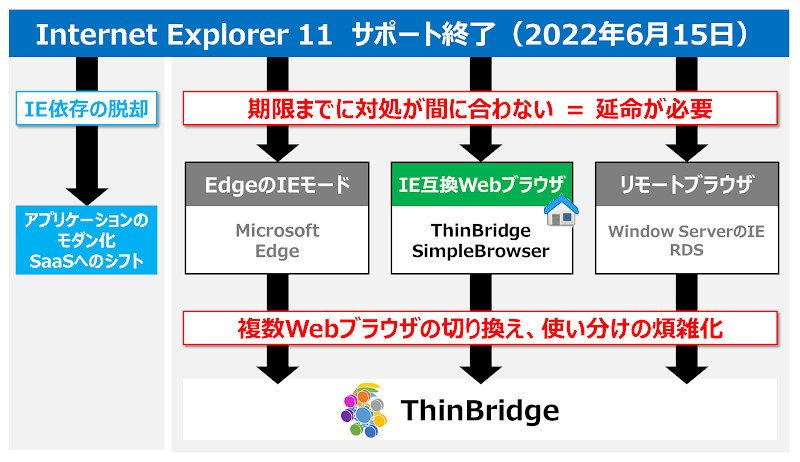 Internet Explorer 11 サポート終了（2022年6月15日）

IE依存の脱却

アプリケーションのモダン化
SaaSへのシフト

期限までに対処が間に合わない ＝ 延命が必要

EdgeのIEモード

Microsoft Edge

IE互換Webブラウザ

ThinBridge SimpleBrowser

リモートブラウザ

Window ServerのIE RDS

複数Webブラウザの切り換え、使い分けの煩雑化

ThinBridge